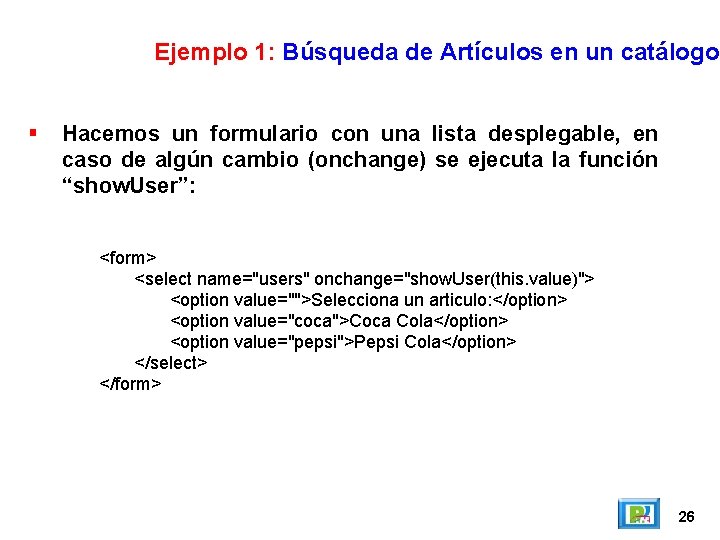 Ejemplo 1: Búsqueda de Artículos en un catálogo

▪ Hacemos un formulario con una lista desplegable, en caso de algún cambio (onchange) se ejecuta la función “showUser”:

<form>
<select name="users" onchange="showUser(this.value)">
<option value="">Selecciona un articulo:</option>
<option value="coca">Coca Cola</option>
<option value="pepsi">Pepsi Cola</option>
</select>
</form>

26